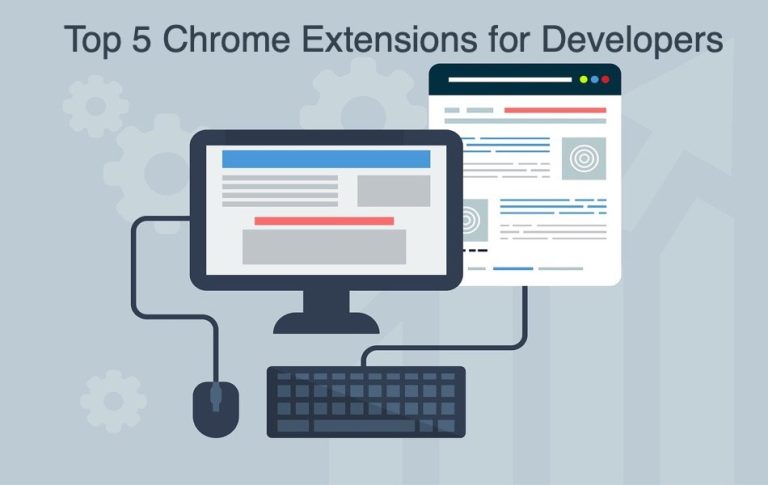 Top 5 Chrome Extensions for Developers